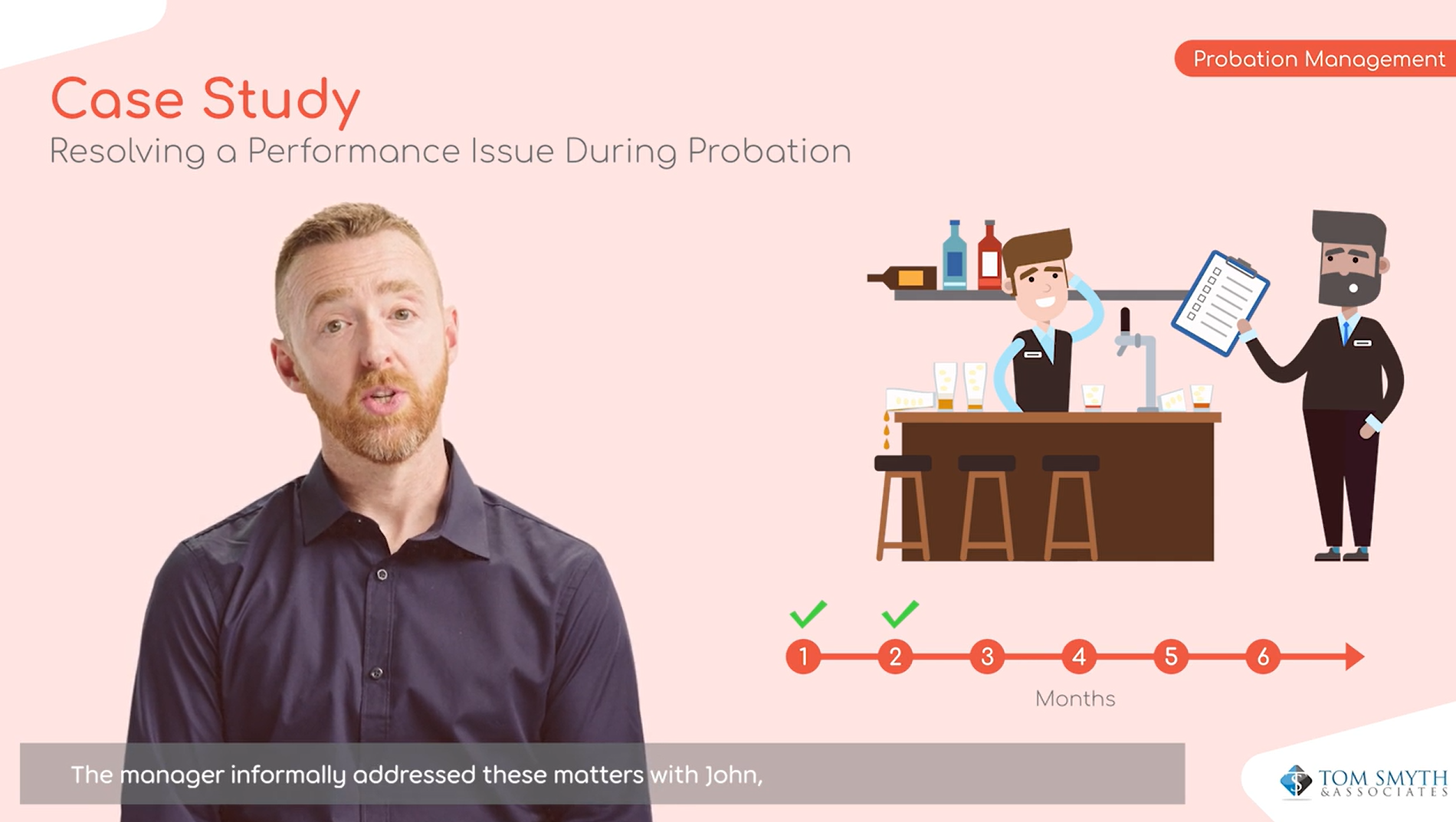 Probation Management

Case Study

Resolving a Performance Issue During Probation

1 2 3 4 5 6

Months

The manager informally addressed these matters with John,

TOM SMYTH & ASSOCIATES